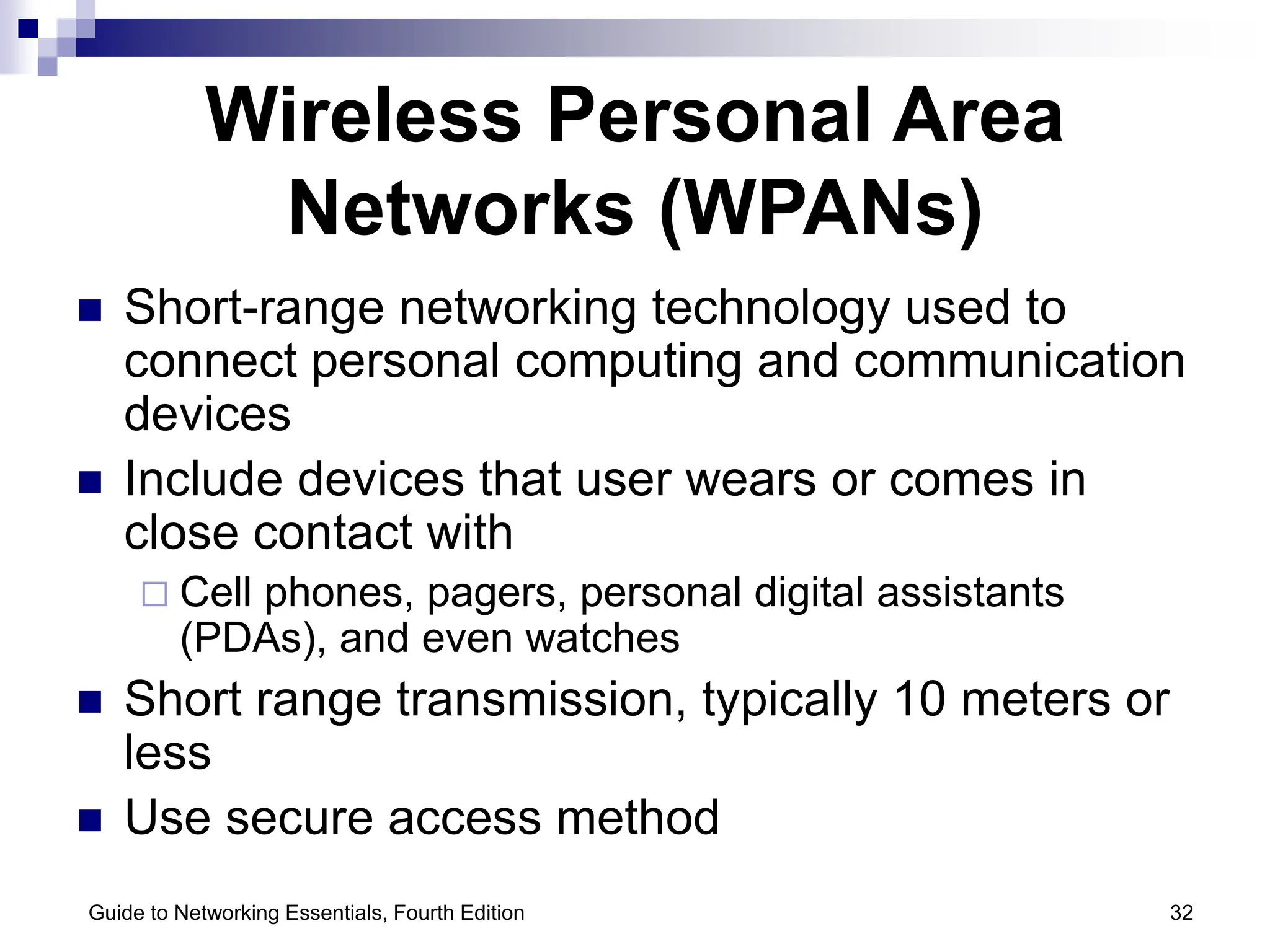 Wireless Personal Area Networks (WPANs)

- Short-range networking technology used to connect personal computing and communication devices
- Include devices that user wears or comes in close contact with
  - Cell phones, pagers, personal digital assistants (PDAs), and even watches
- Short range transmission, typically 10 meters or less
- Use secure access method

Guide to Networking Essentials, Fourth Edition

32